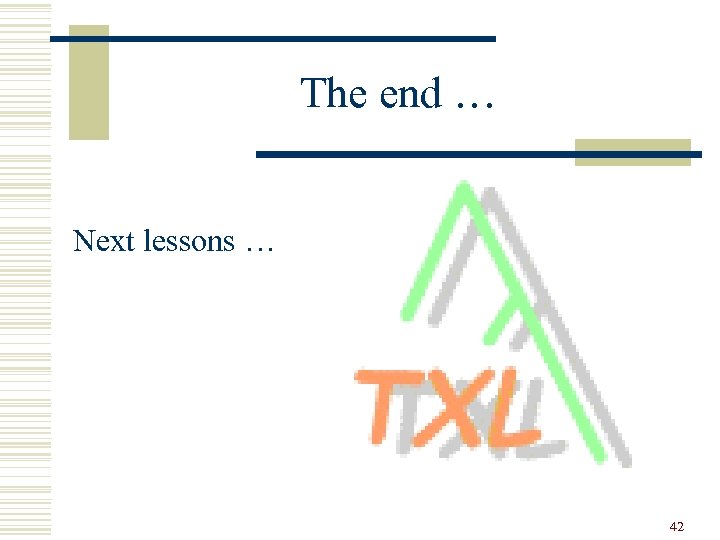 The end …

Next lessons …

TXL

42